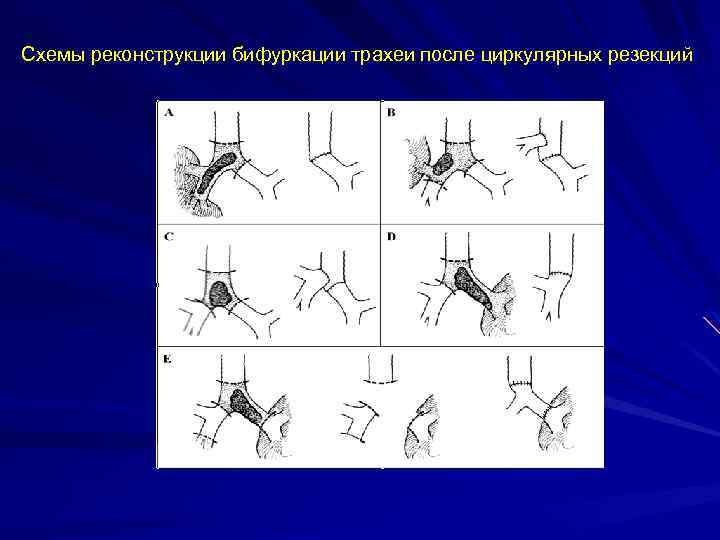 Схемы реконструкции бифуркации трахеи после циркулярных резекций

A

B

C

D

E